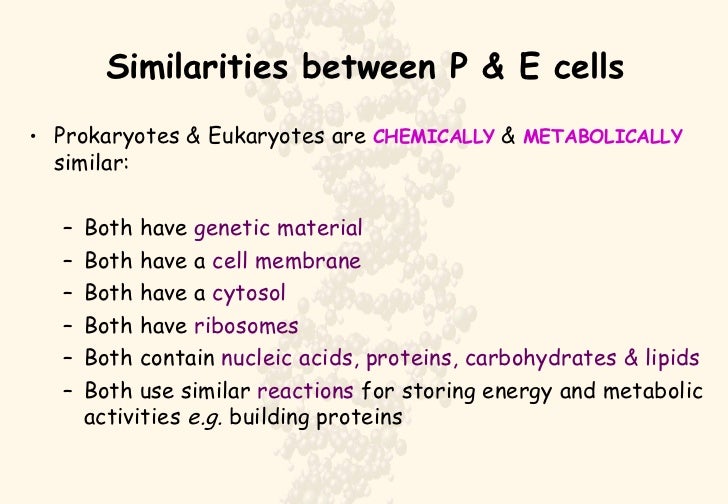 Similarities between P & E cells

• Prokaryotes & Eukaryotes are CHEMICALLY & METABOLICALLY similar:

– Both have genetic material
– Both have a cell membrane
– Both have a cytosol
– Both have ribosomes
– Both contain nucleic acids, proteins, carbohydrates & lipids
– Both use similar reactions for storing energy and metabolic activities e.g. building proteins